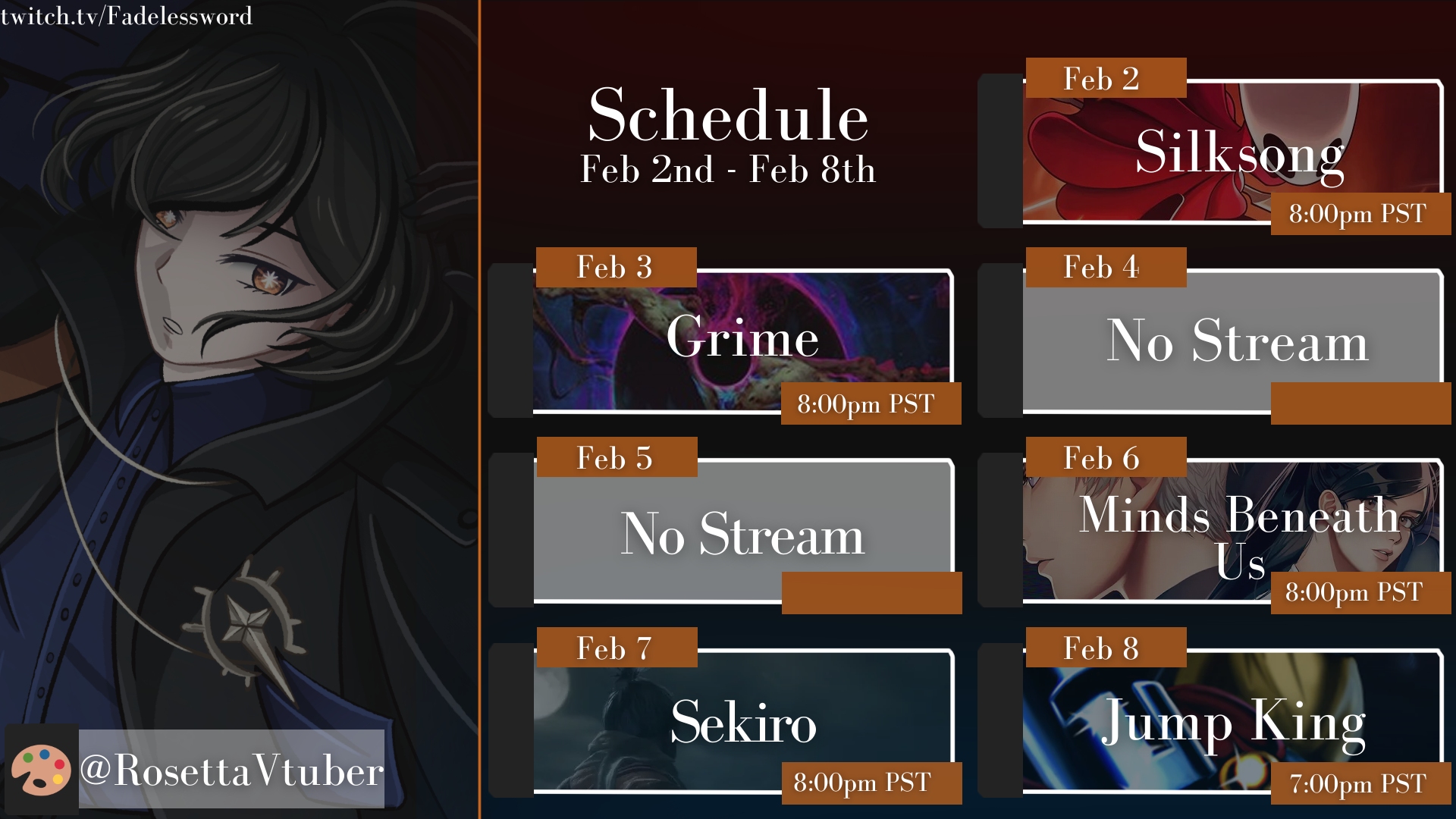 twitch.tv/Fadelessword

@RosettaVtuber

Schedule
Feb 2nd - Feb 8th

Feb 2
Silksong
8:00pm PST

Feb 3
Grime
8:00pm PST

Feb 4
No Stream

Feb 5
No Stream

Feb 6
Minds Beneath Us
8:00pm PST

Feb 7
Sekiro
8:00pm PST

Feb 8
Jump King
7:00pm PST